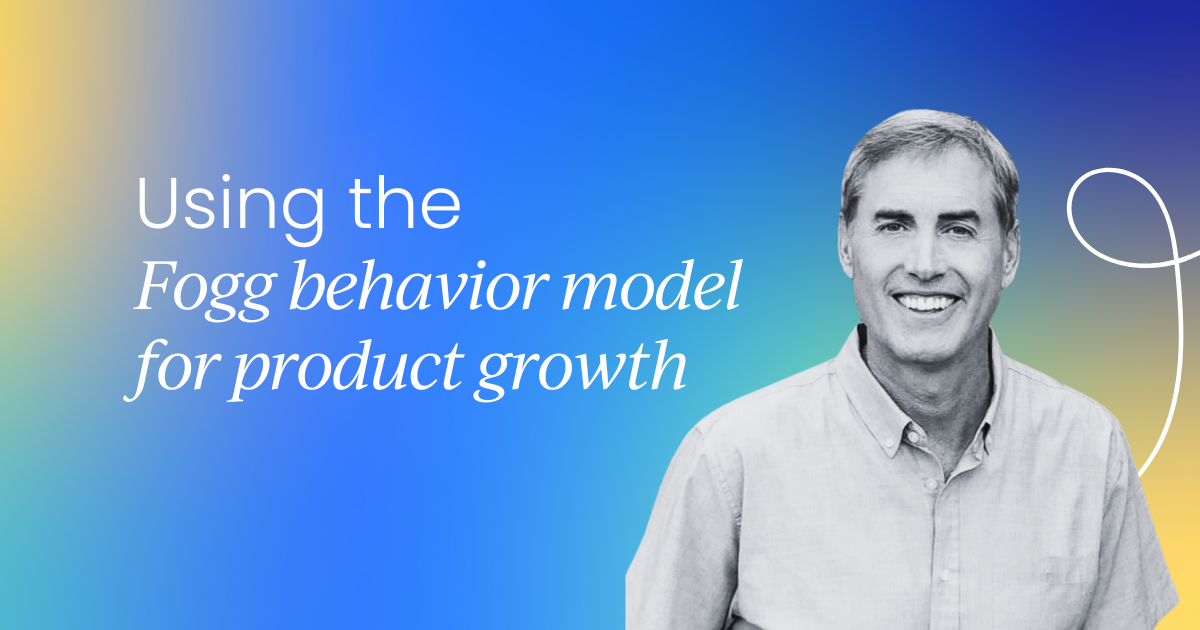 Using the
Fogg behavior model
for product growth